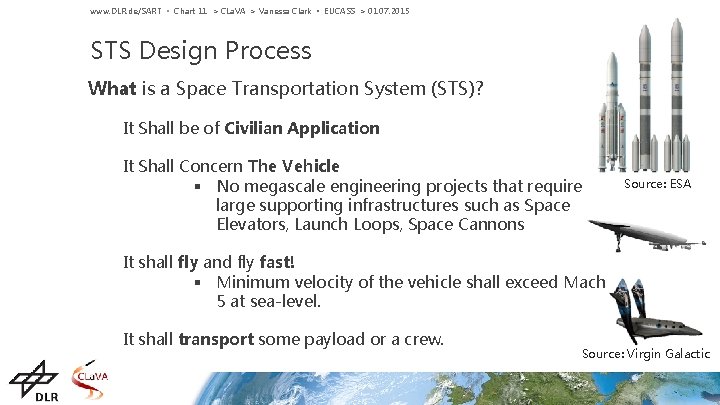 www.DLR.de/SART • Chart 11 > CLaVA > Vanessa Clark • EUCASS > 01.07.2015

STS Design Process

What is a Space Transportation System (STS)?

It Shall be of Civilian Application

It Shall Concern The Vehicle

▪ No megascale engineering projects that require large supporting infrastructures such as Space Elevators, Launch Loops, Space Cannons

It shall fly and fly fast!

▪ Minimum velocity of the vehicle shall exceed Mach 5 at sea-level.

It shall transport some payload or a crew.

Source: ESA

Source: Virgin Galactic

DLR

CLaVA